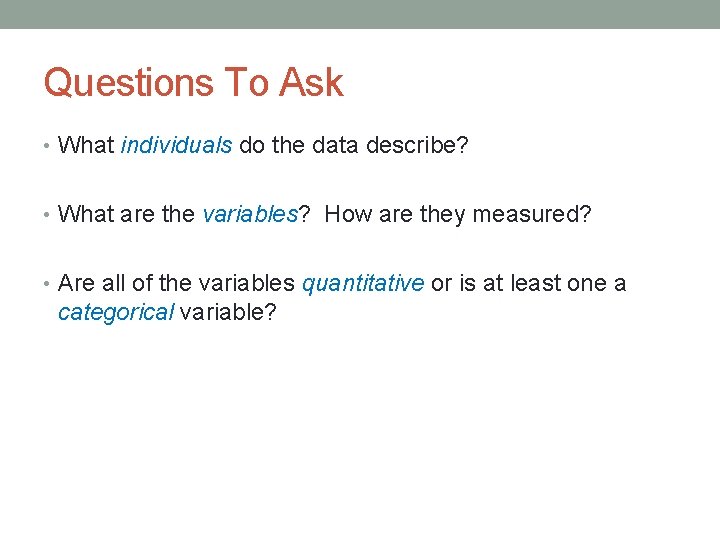 Questions To Ask

• What individuals do the data describe?

• What are the variables? How are they measured?

• Are all of the variables quantitative or is at least one a categorical variable?